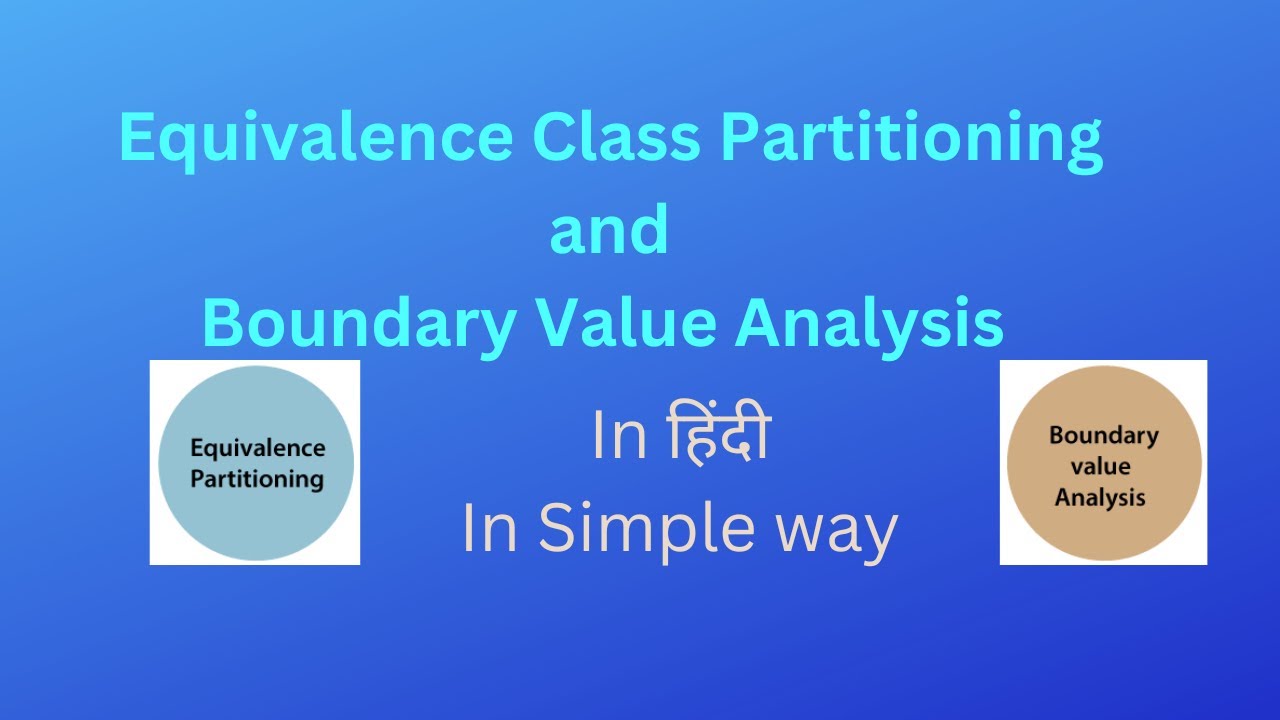 Equivalence Class Partitioning
and
Boundary Value Analysis

Equivalence Partitioning

In हिंदी
In Simple way

Boundary value Analysis